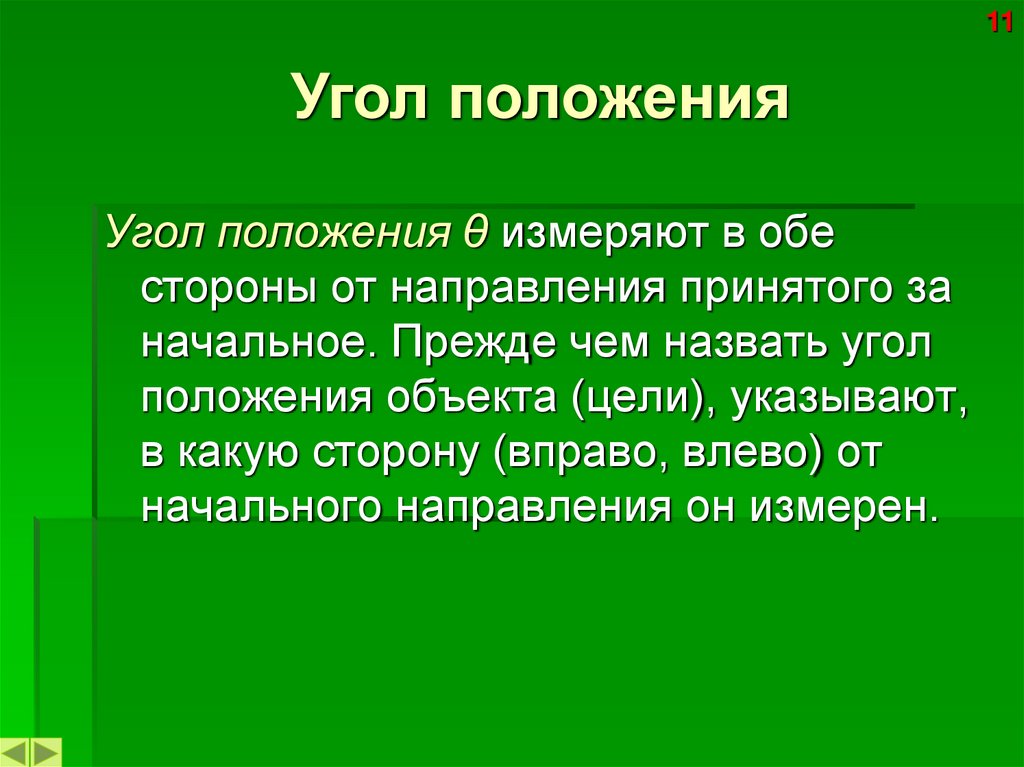 11

Угол положения

Угол положения $\theta$ измеряют в обе стороны от направления принятого за начальное. Прежде чем назвать угол положения объекта (цели), указывают, в какую сторону (вправо, влево) от начального направления он измерен.